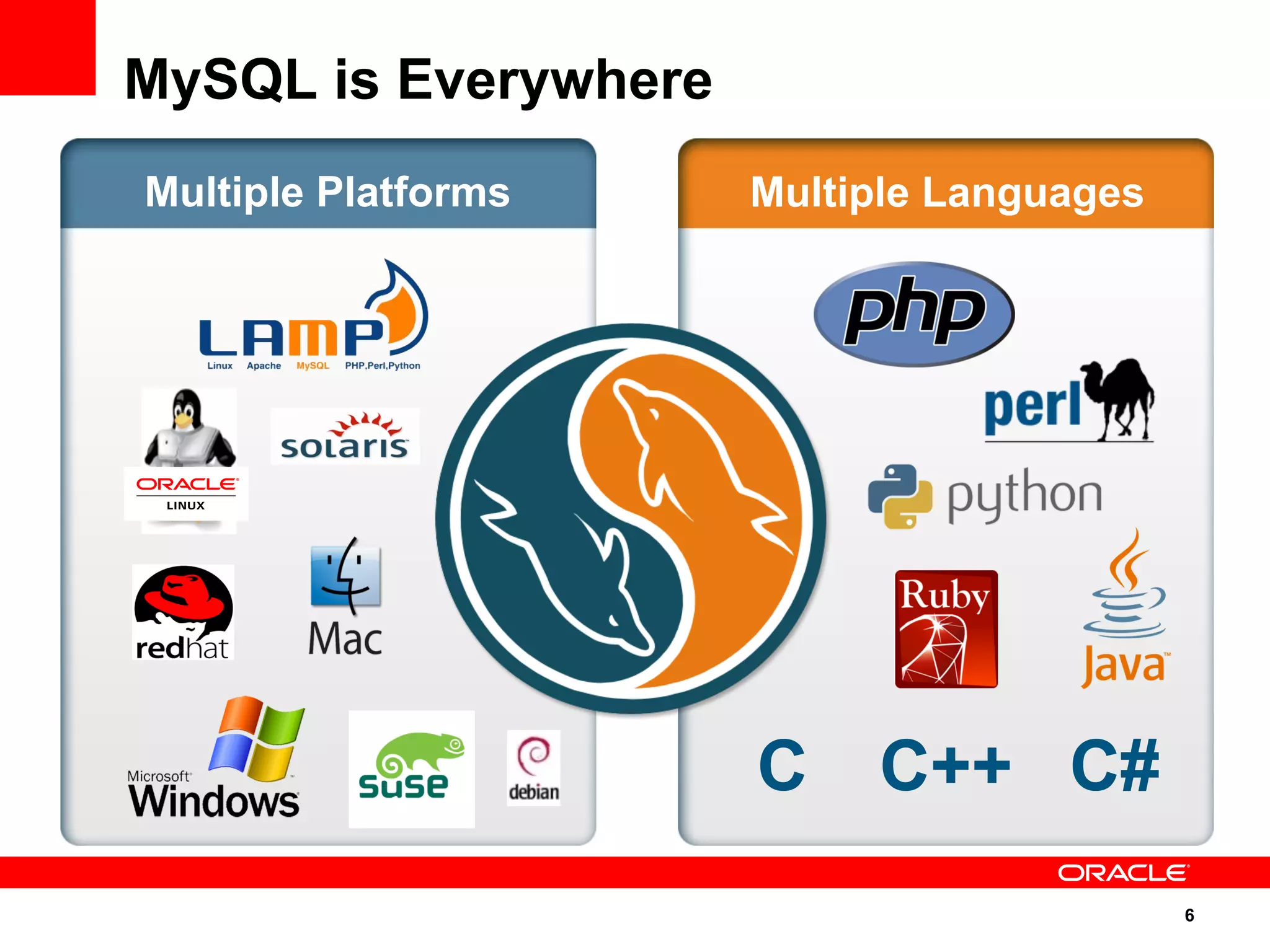 MySQL is Everywhere

Multiple Platforms

LAMP
Linux Apache MySQL PHP,Perl,Python

solaris

ORACLE
LINUX

redhat

Mac

Microsoft
Windows

suse

debian

Multiple Languages

php

perl

python

Ruby

Java

C C++ C#

ORACLE

6